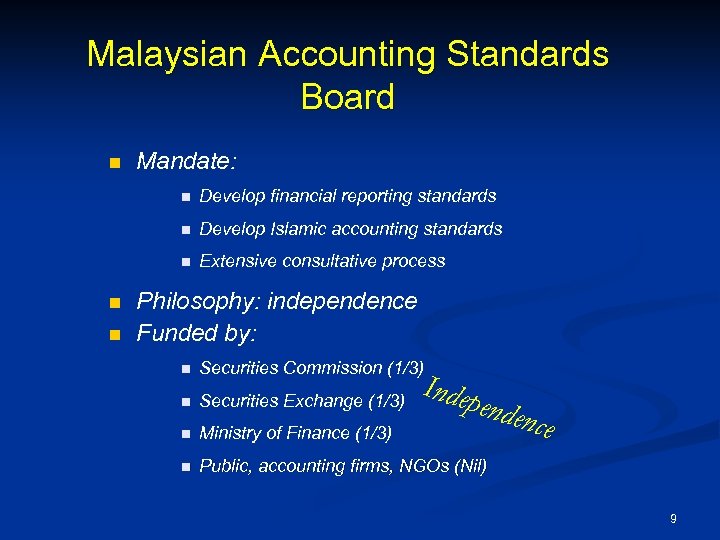 Malaysian Accounting Standards Board

Mandate:

Develop financial reporting standards

Develop Islamic accounting standards

Extensive consultative process

Philosophy: independence

Funded by:

Securities Commission (1/3)

Securities Exchange (1/3)

Ministry of Finance (1/3)

Public, accounting firms, NGOs (Nil)

Independence

9